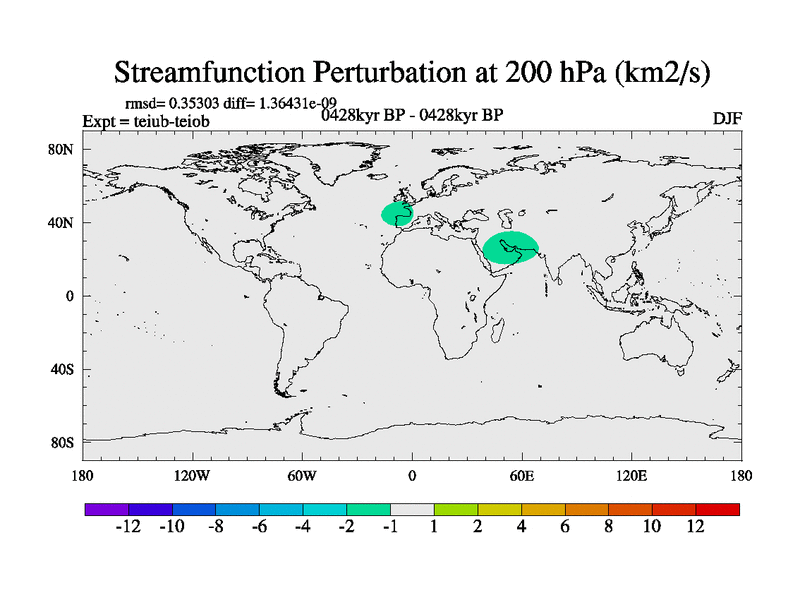 Streamfunction Perturbation at 200 hPa (km2/s)

rmsd= 0.35303 diff= 1.36431e-09
Expt = teiub-teiob
0428kyr BP - 0428kyr BP
DJF

80N
40N
0
40S
80S

180
120W
60W
0
60E
120E
180

-12 -10 -8 -6 -4 -2 -1 1 2 4 6 8 10 12